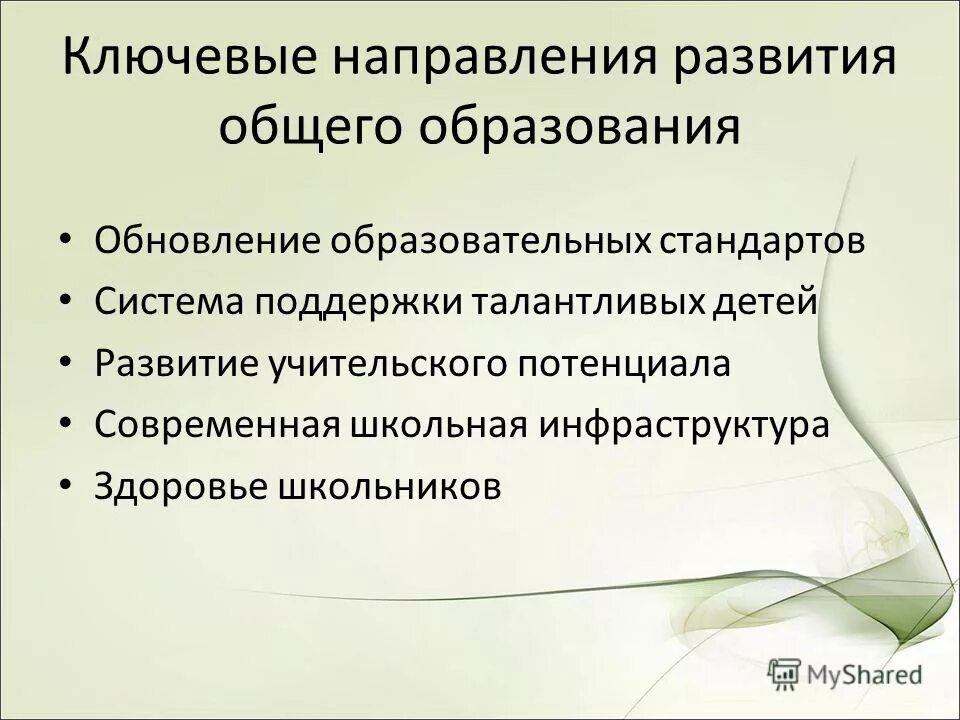 Ключевые направления развития общего образования

• Обновление образовательных стандартов
• Система поддержки талантливых детей
• Развитие учительского потенциала
• Современная школьная инфраструктура
• Здоровье школьников

MyShared